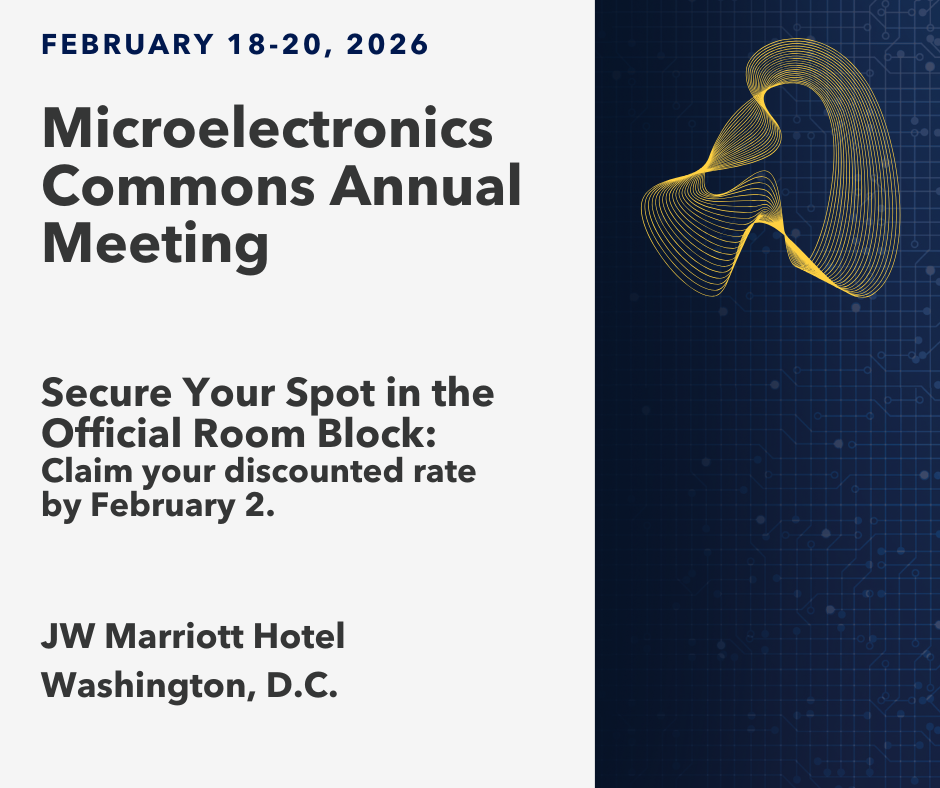 FEBRUARY 18-20, 2026

Microelectronics Commons Annual Meeting

Secure Your Spot in the Official Room Block:
Claim your discounted rate by February 2.

JW Marriott Hotel
Washington, D.C.